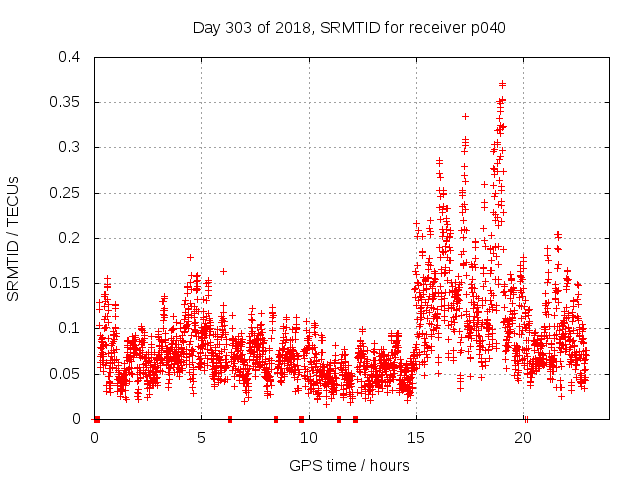 Day 303 of 2018, SRMTID for receiver p040

SRMTID / TECUs

0.4
0.35
0.3
0.25
0.2
0.15
0.1
0.05
0

0
5
10
15
20

GPS time / hours